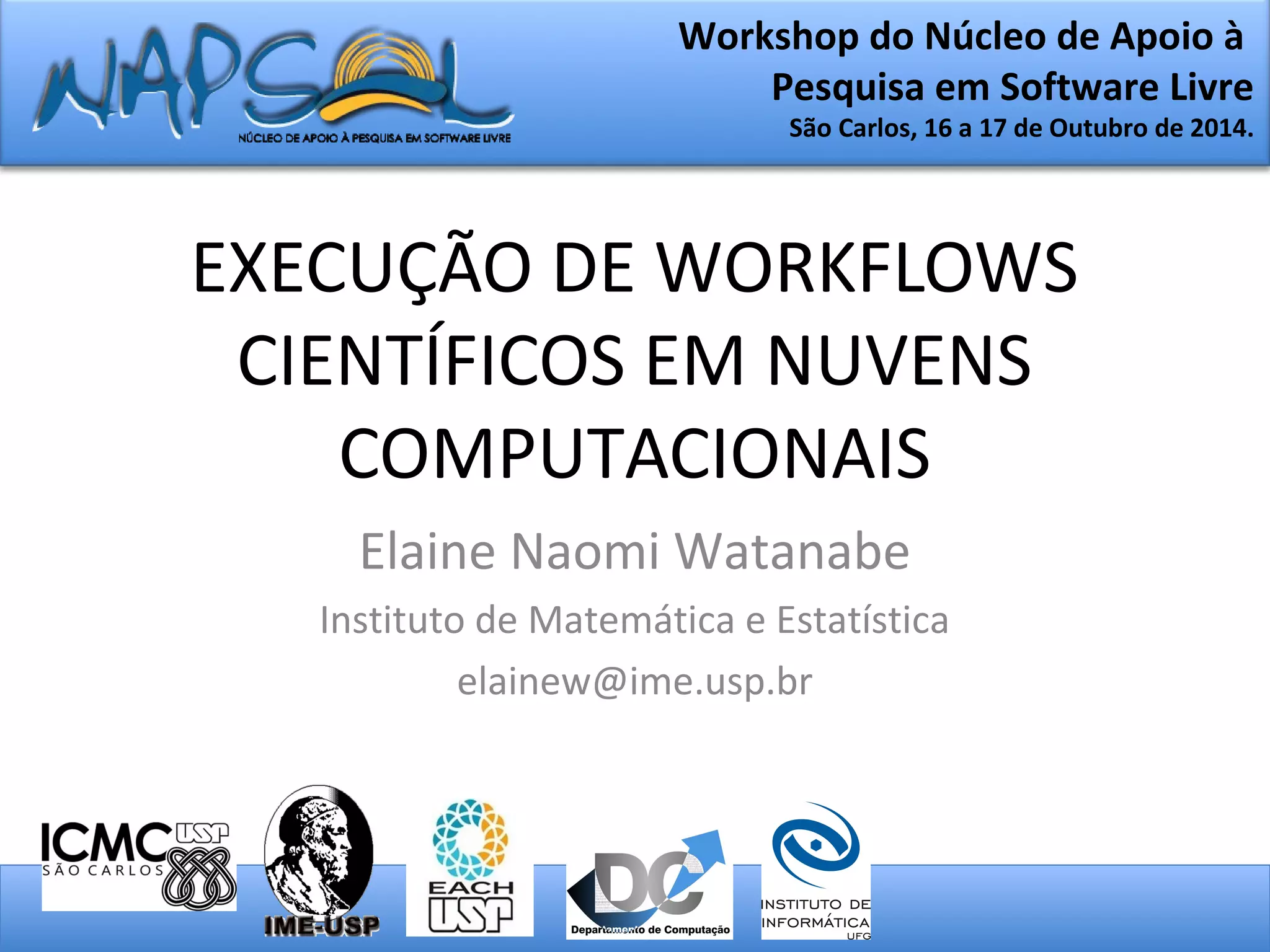 NAPSOL
NÚCLEO DE APOIO À PESQUISA EM SOFTWARE LIVRE

Workshop do Núcleo de Apoio à Pesquisa em Software Livre
São Carlos, 16 a 17 de Outubro de 2014.

EXECUÇÃO DE WORKFLOWS CIENTÍFICOS EM NUVENS COMPUTACIONAIS

Elaine Naomi Watanabe

Instituto de Matemática e Estatística

elainew@ime.usp.br

ICMC USP SÃO CARLOS

IME-USP

EACH USP

DC Departamento de Computação

INSTITUTO DE INFORMÁTICA UFG